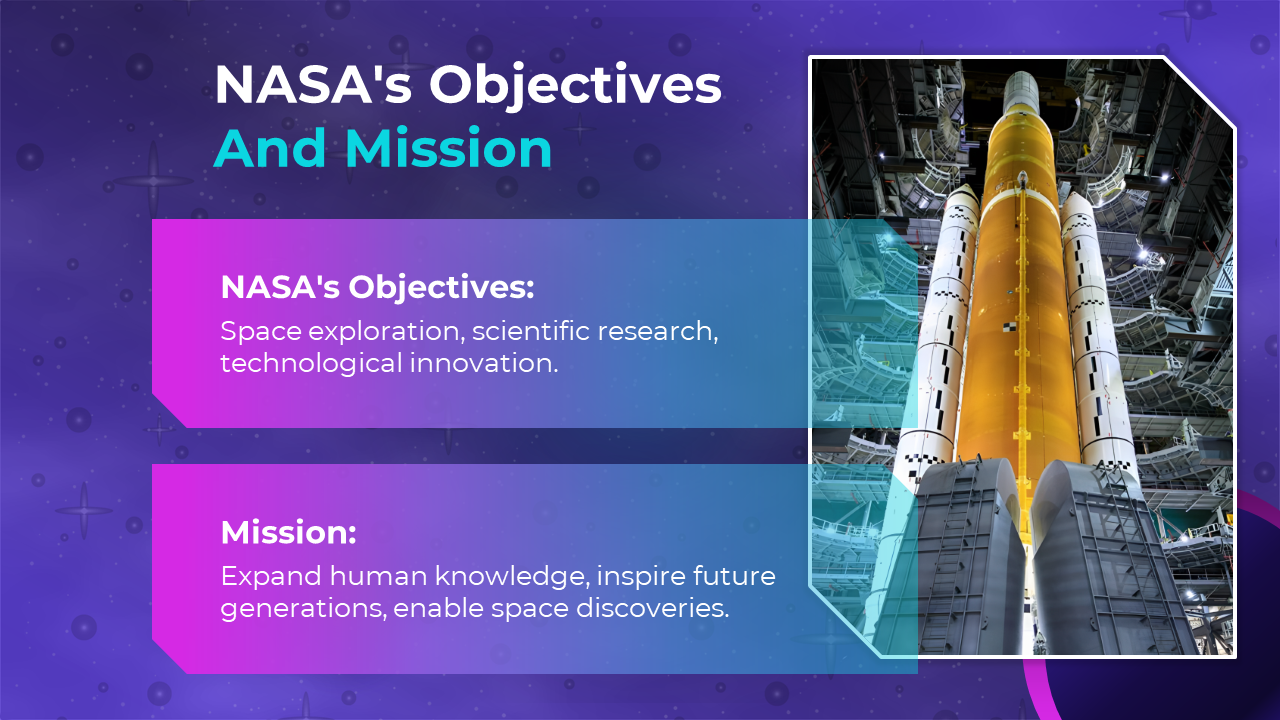 NASA's Objectives And Mission

NASA's Objectives:

Space exploration, scientific research, technological innovation.

Mission:

Expand human knowledge, inspire future generations, enable space discoveries.